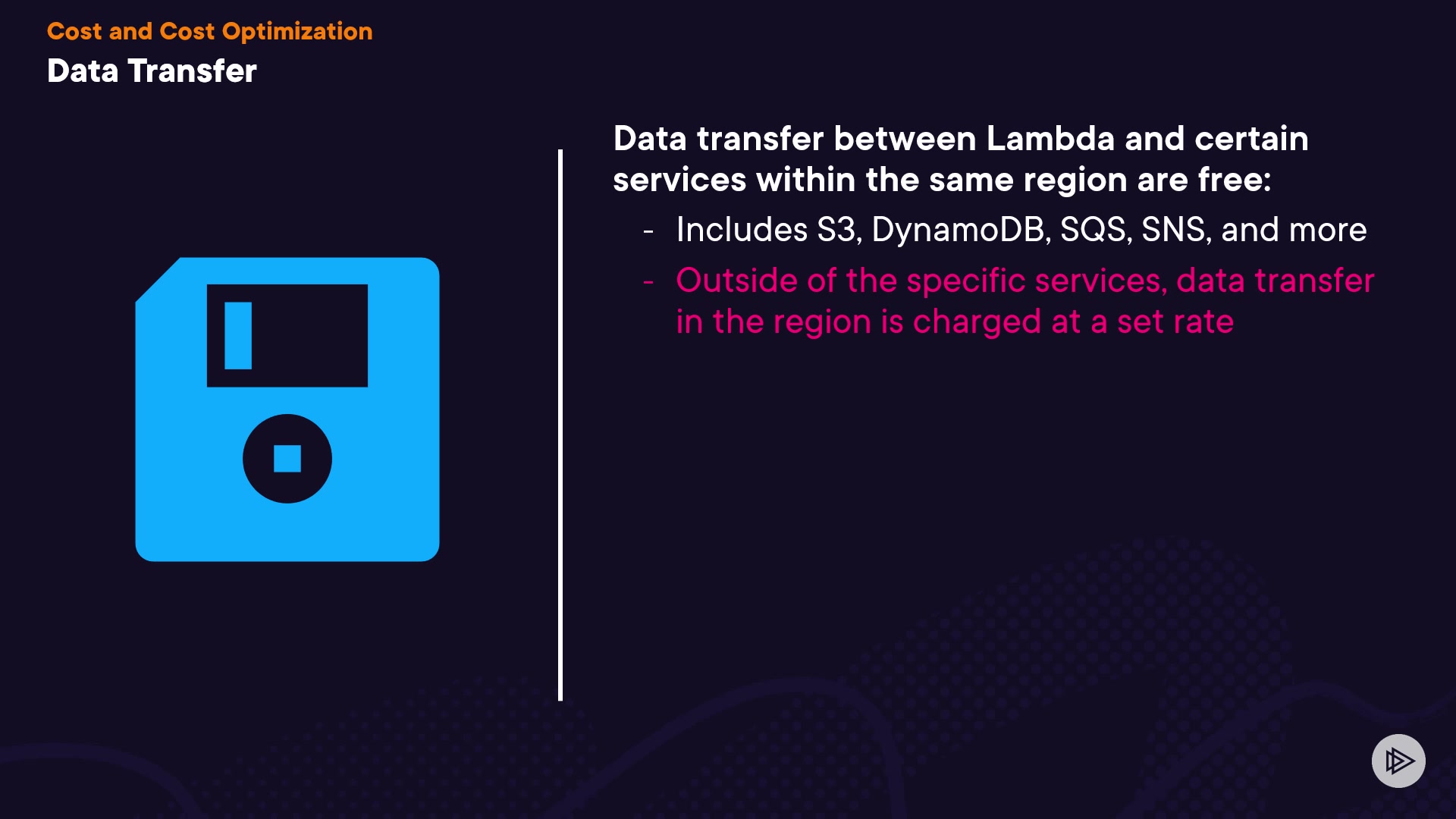 Cost and Cost Optimization
Data Transfer

Data transfer between Lambda and certain services within the same region are free:

- Includes S3, DynamoDB, SQS, SNS, and more
- Outside of the specific services, data transfer in the region is charged at a set rate